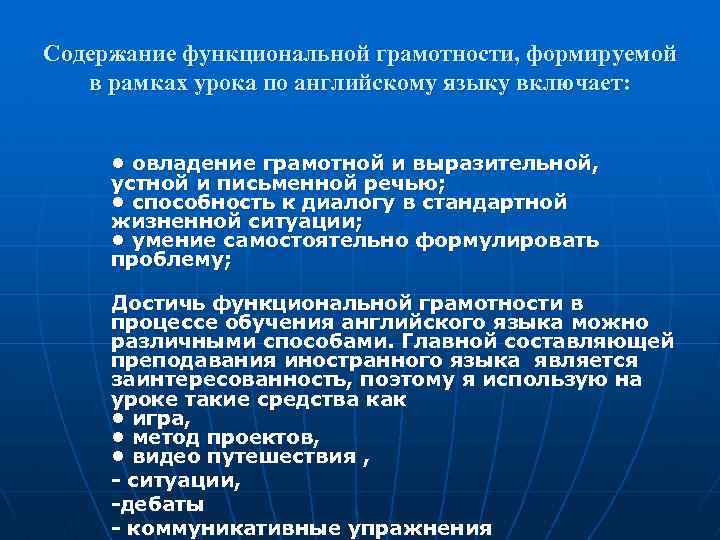 Содержание функциональной грамотности, формируемой в рамках урока по английскому языку включает:

• овладение грамотной и выразительной, устной и письменной речью;
• способность к диалогу в стандартной жизненной ситуации;
• умение самостоятельно формулировать проблему;

Достичь функциональной грамотности в процессе обучения английского языка можно различными способами. Главной составляющей преподавания иностранного языка является заинтересованность, поэтому я использую на уроке такие средства как
• игра,
• метод проектов,
• видео путешествия ,
- ситуации,
-дебаты
- коммуникативные упражнения